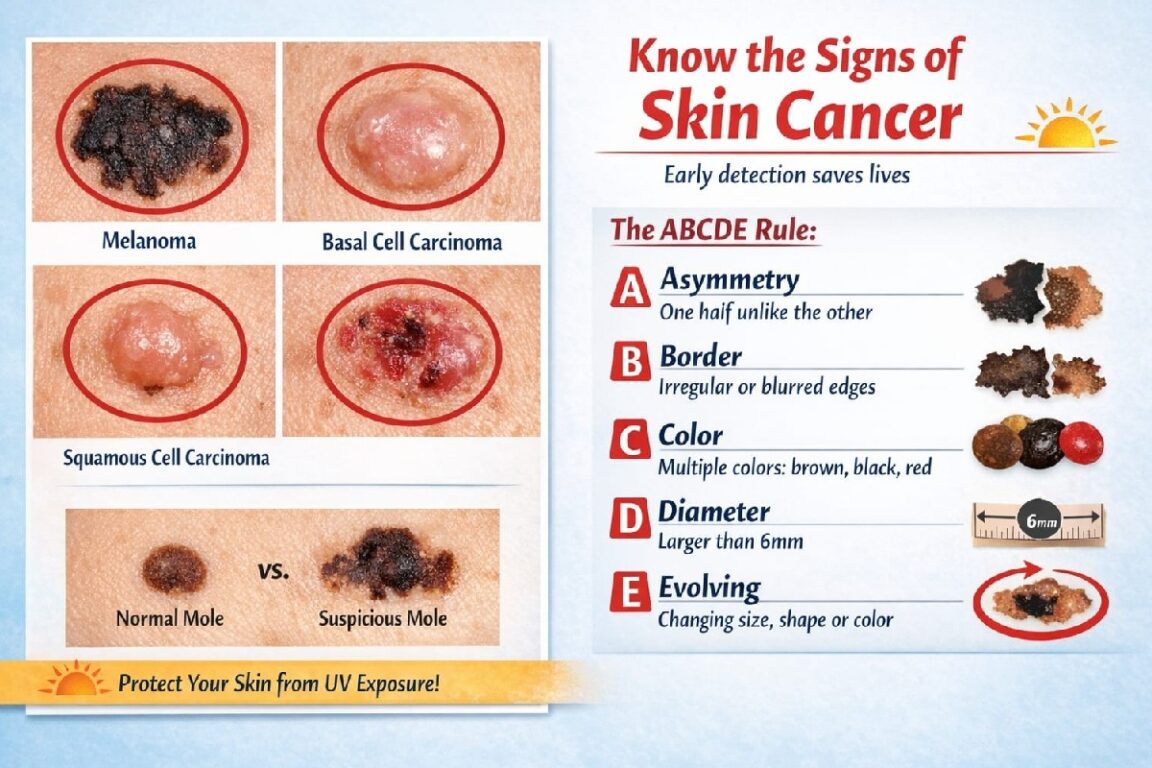 Melanoma

Basal Cell Carcinoma

Squamous Cell Carcinoma

Normal Mole

vs.

Suspicious Mole

Protect Your Skin from UV Exposure!

Know the Signs of Skin Cancer

Early detection saves lives

The ABCDE Rule:

A Asymmetry
One half unlike the other

B Border
Irregular or blurred edges

C Color
Multiple colors: brown, black, red

D Diameter
Larger than 6mm

6mm

E Evolving
Changing size, shape or color